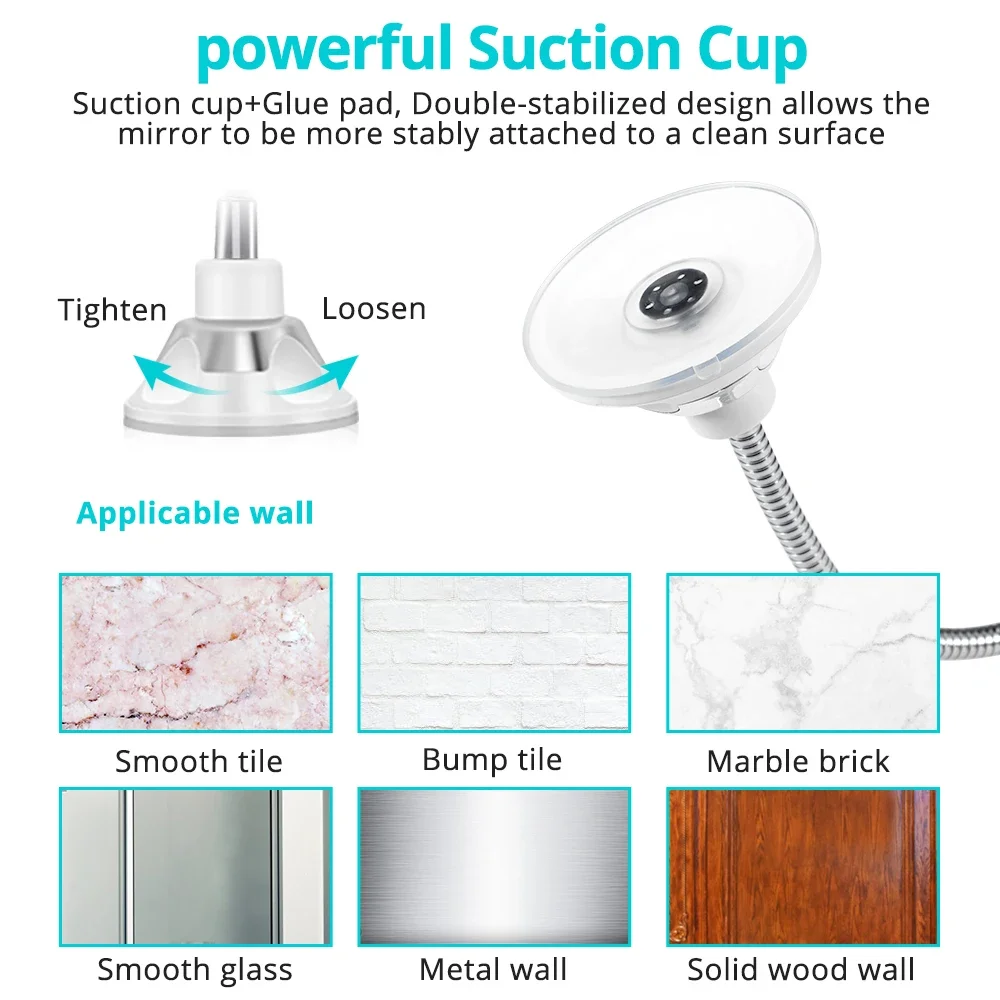 powerful Suction Cup

Suction cup+Glue pad, Double-stabilized design allows the mirror to be more stably attached to a clean surface

Tighten

Loosen

Applicable wall

Smooth tile

Bump tile

Marble brick

Smooth glass

Metal wall

Solid wood wall